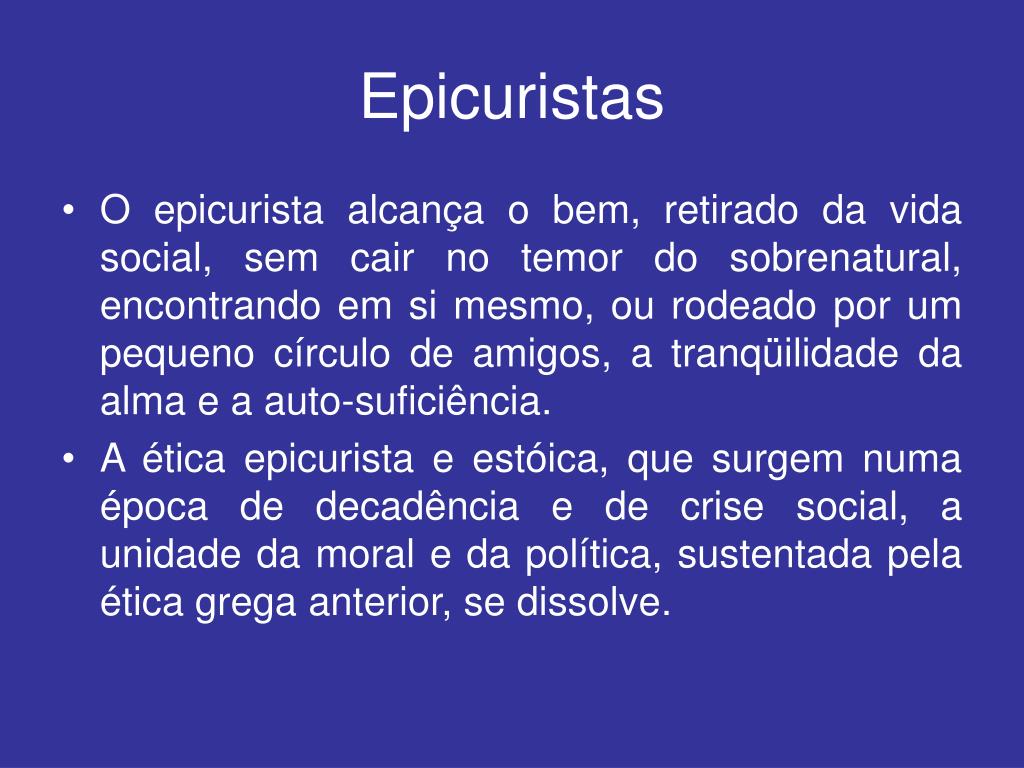 Epicuristas

• O epicurista alcança o bem, retirado da vida social, sem cair no temor do sobrenatural, encontrando em si mesmo, ou rodeado por um pequeno círculo de amigos, a tranqüilidade da alma e a auto-suficiência.
• A ética epicurista e estóica, que surgem numa época de decadência e de crise social, a unidade da moral e da política, sustentada pela ética grega anterior, se dissolve.